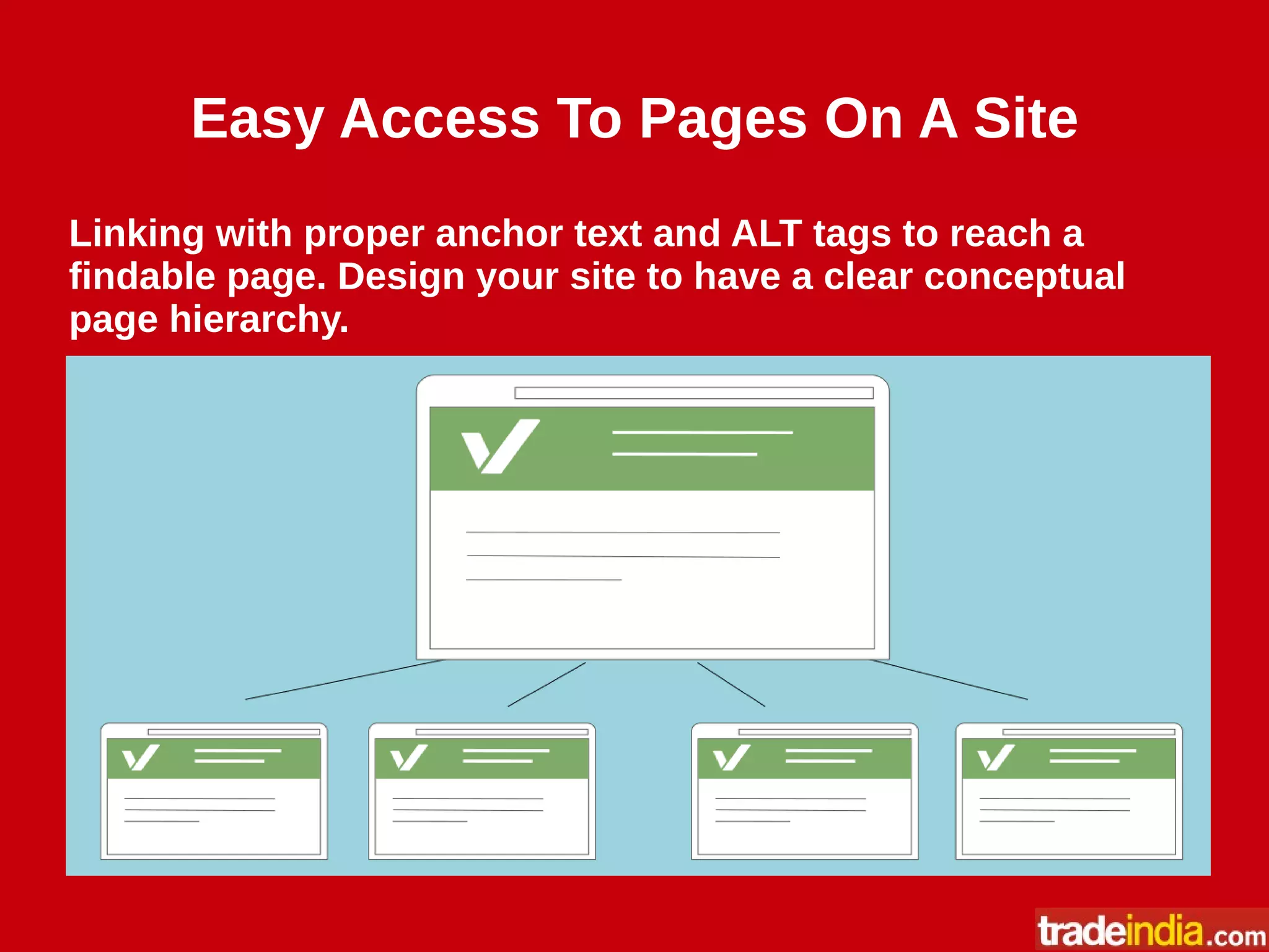 Easy Access To Pages On A Site

Linking with proper anchor text and ALT tags to reach a findable page. Design your site to have a clear conceptual page hierarchy.

tradeindia.com